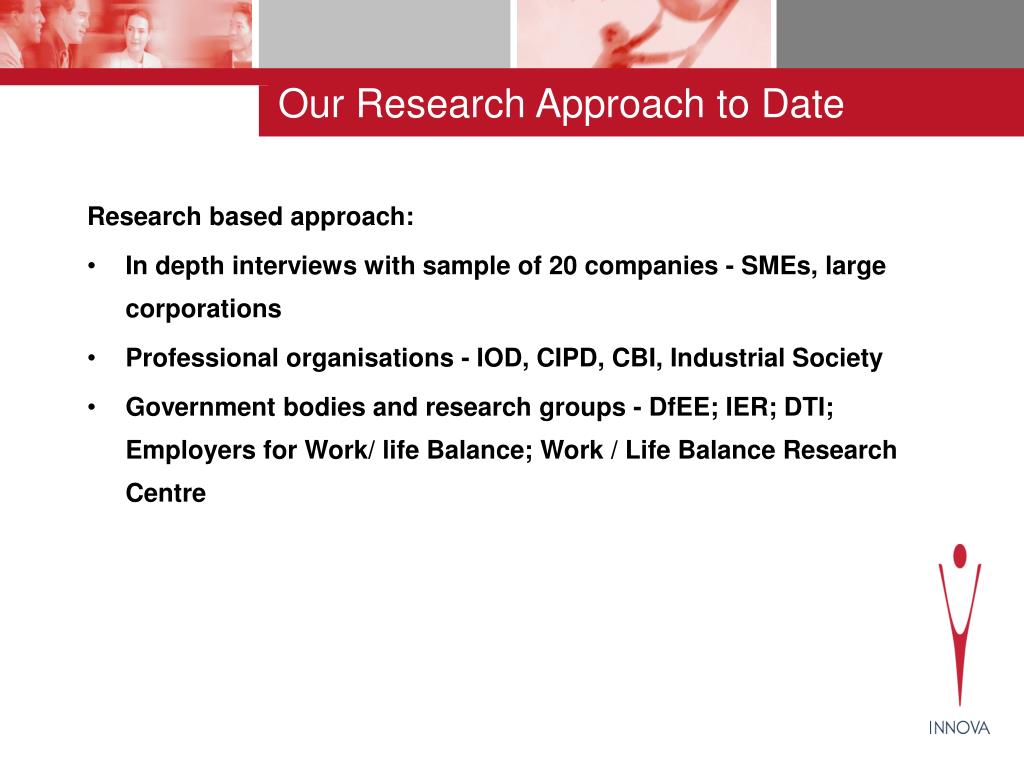 Our Research Approach to Date

Research based approach:

• In depth interviews with sample of 20 companies - SMEs, large corporations

• Professional organisations - IOD, CIPD, CBI, Industrial Society

• Government bodies and research groups - DfEE; IER; DTI; Employers for Work/ life Balance; Work / Life Balance Research Centre

INNOVA